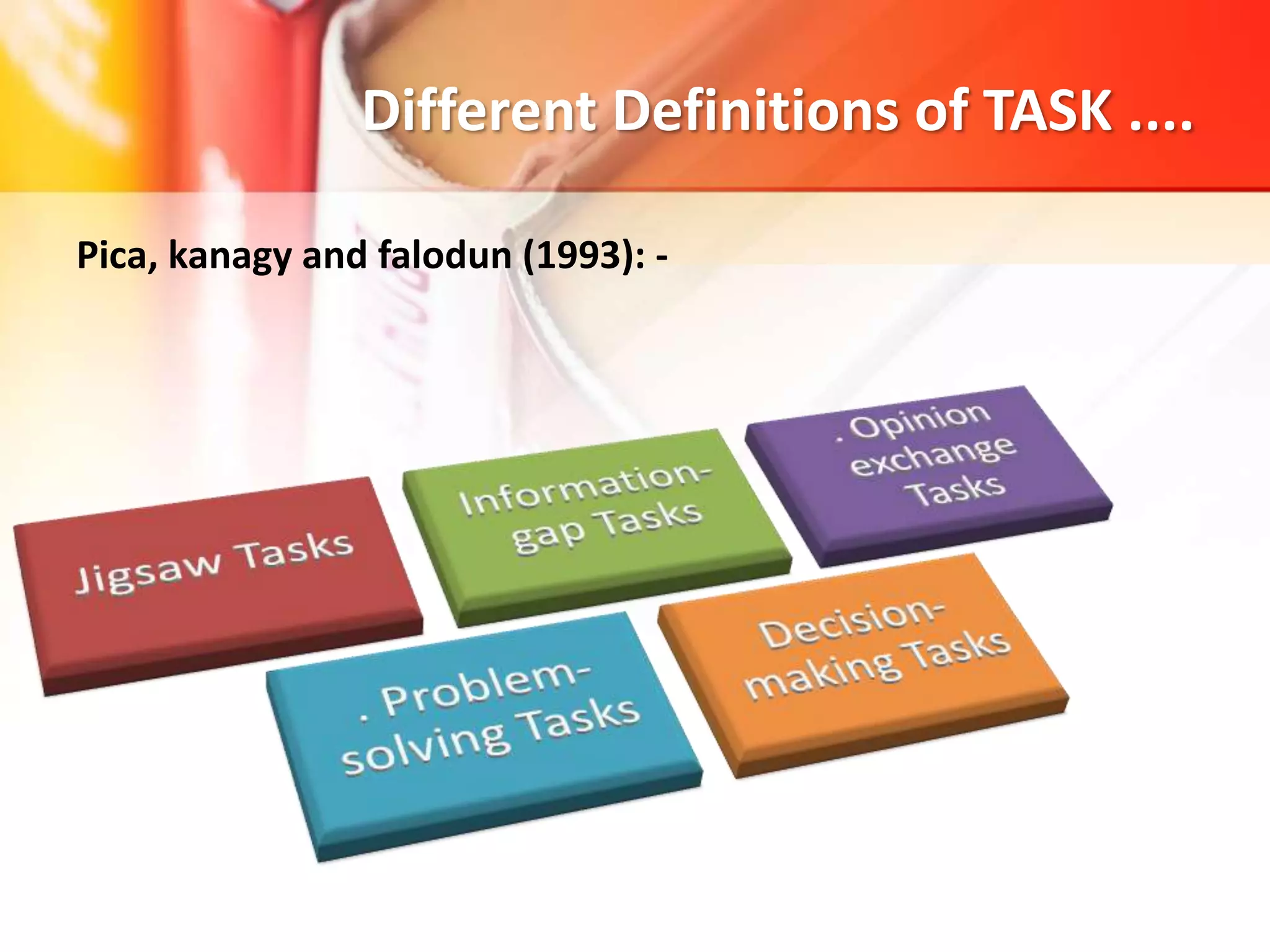 Different Definitions of TASK ....

Pica, kanagy and falodun (1993): -

Jigsaw Tasks

Information-gap Tasks

. Opinion exchange Tasks

. Problem-solving Tasks

Decision-making Tasks